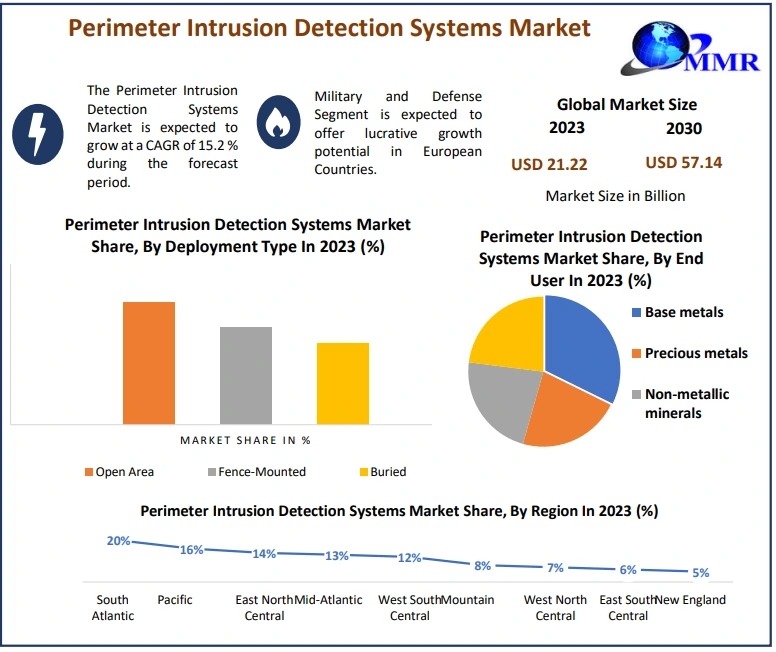 Perimeter Intrusion Detection Systems Market

MMR

The Perimeter Intrusion Detection Systems Market is expected to grow at a CAGR of 15.2 % during the forecast period.

Military and Defense Segment is expected to offer lucrative growth potential in European Countries.

Global Market Size
2023
2030
USD 21.22
USD 57.14
Market Size in Billion

Perimeter Intrusion Detection Systems Market Share, By Deployment Type In 2023 (%)

MARKET SHARE IN %

Open Area
Fence-Mounted
Buried

Perimeter Intrusion Detection Systems Market Share, By End User In 2023 (%)

Base metals
Precious metals
Non-metallic minerals

Perimeter Intrusion Detection Systems Market Share, By Region In 2023 (%)

20%
16%
14%
13%
12%
8%
7%
6%
5%

South Atlantic
Pacific
East North Central
Mid-Atlantic
West South Central
Mountain
West North Central
East South Central
New England